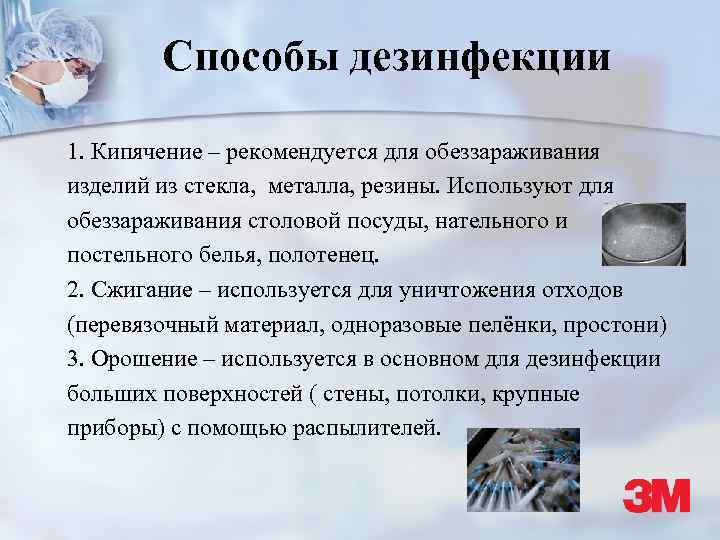 Способы дезинфекции

1. Кипячение – рекомендуется для обеззараживания изделий из стекла, металла, резины. Используют для обеззараживания столовой посуды, нательного и постельного белья, полотенец.
2. Сжигание – используется для уничтожения отходов (перевязочный материал, одноразовые пелёнки, простони)
3. Орошение – используется в основном для дезинфекции больших поверхностей ( стены, потолки, крупные приборы) с помощью распылителей.

3M